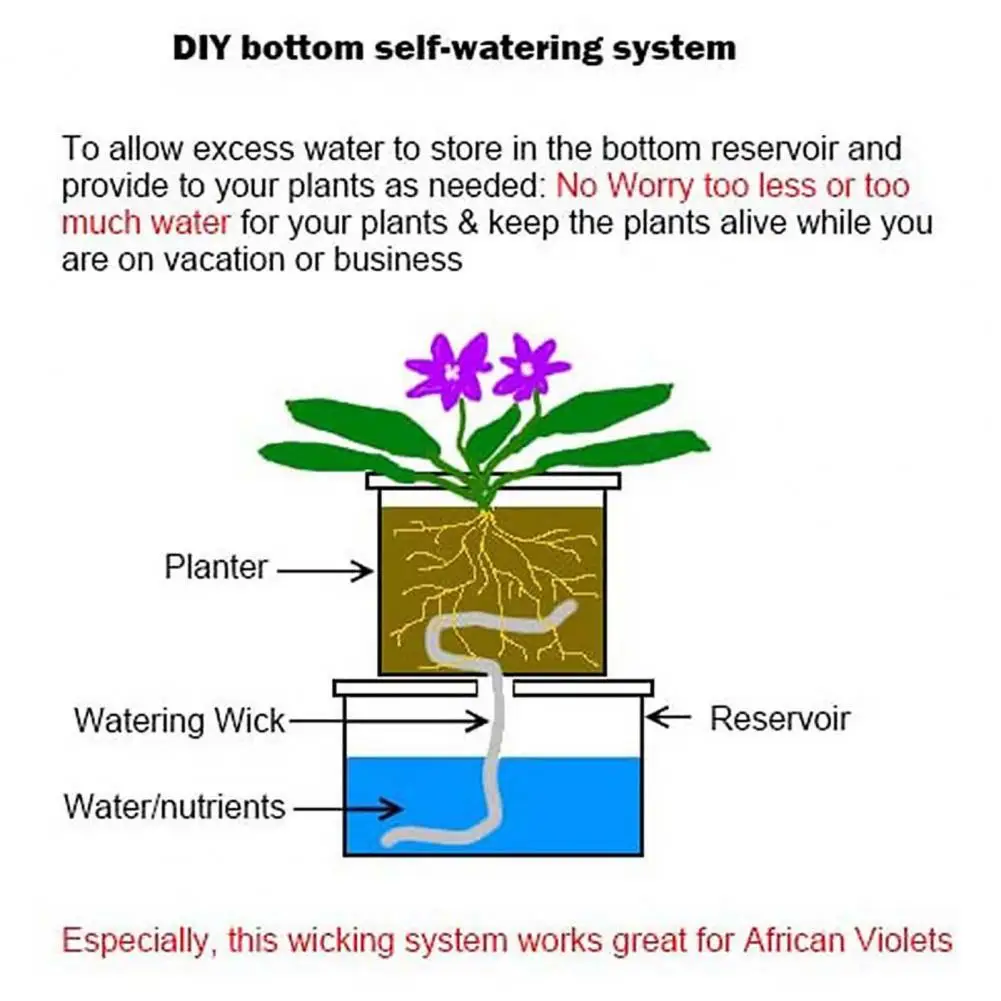 DIY bottom self-watering system

To allow excess water to store in the bottom reservoir and provide to your plants as needed: No Worry too less or too much water for your plants & keep the plants alive while you are on vacation or business

Planter

Watering Wick

Reservoir

Water/nutrients

Especially, this wicking system works great for African Violets